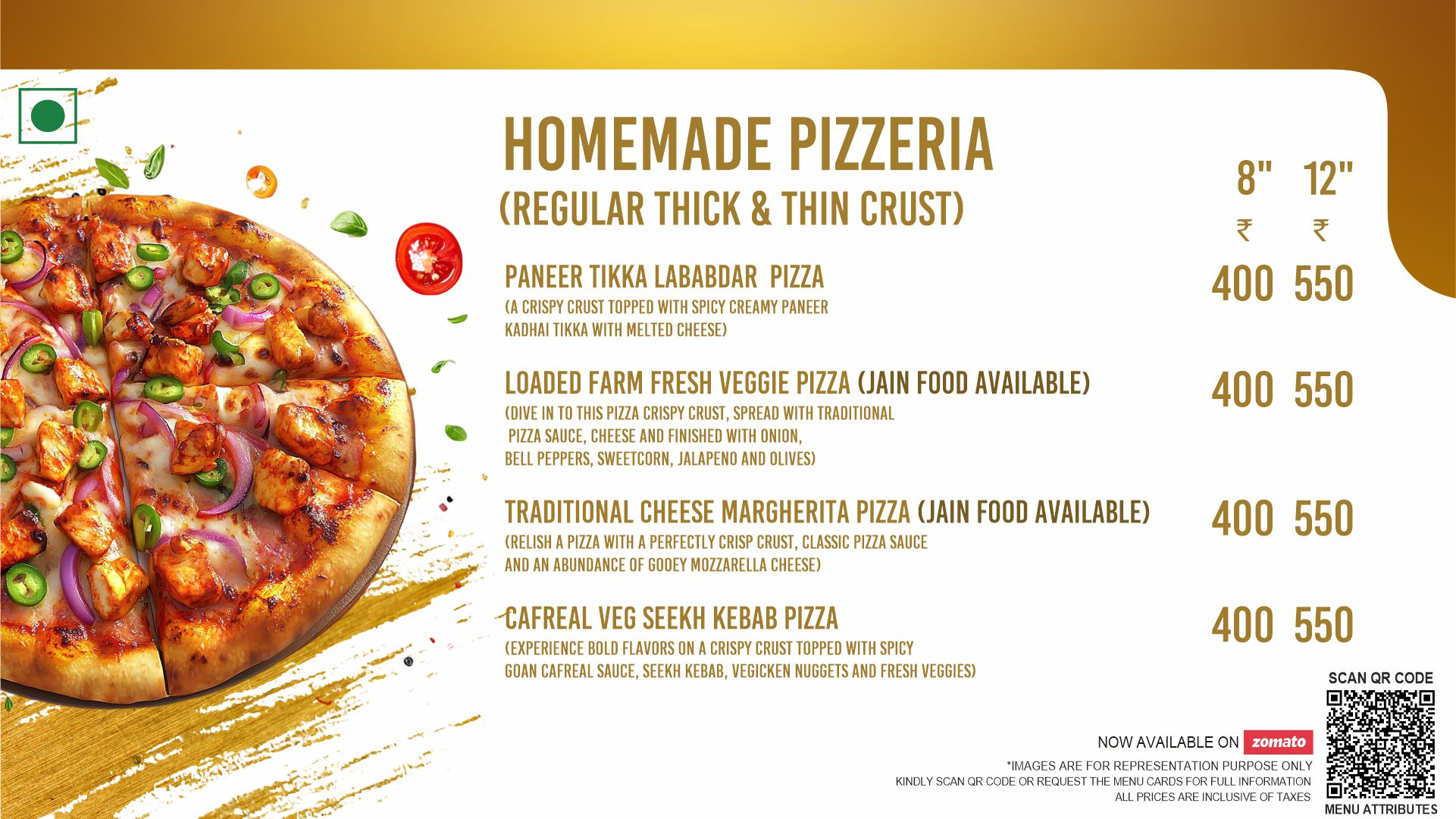 HOMEMADE PIZZERIA
(REGULAR THICK & THIN CRUST)

8" 12"
₹ ₹

PANEER TIKKA LABABDAR PIZZA 400 550
(A CRISPY CRUST TOPPED WITH SPICY CREAMY PANEER KADHAI TIKKA WITH MELTED CHEESE)

LOADED FARM FRESH VEGGIE PIZZA (JAIN FOOD AVAILABLE) 400 550
(DIVE IN TO THIS PIZZA CRISPY CRUST, SPREAD WITH TRADITIONAL PIZZA SAUCE, CHEESE AND FINISHED WITH ONION, BELL PEPPERS, SWEETCORN, JALAPENO AND OLIVES)

TRADITIONAL CHEESE MARGHERITA PIZZA (JAIN FOOD AVAILABLE) 400 550
(RELISH A PIZZA WITH A PERFECTLY CRISP CRUST, CLASSIC PIZZA SAUCE AND AN ABUNDANCE OF GOOEY MOZZARELLA CHEESE)

CAFREAL VEG SEEKH KEBAB PIZZA 400 550
(EXPERIENCE BOLD FLAVORS ON A CRISPY CRUST TOPPED WITH SPICY GOAN CAFREAL SAUCE, SEEKH KEBAB, VEGICKEN NUGGETS AND FRESH VEGGIES)

SCAN QR CODE

NOW AVAILABLE ON zomato
*IMAGES ARE FOR REPRESENTATION PURPOSE ONLY
KINDLY SCAN QR CODE OR REQUEST THE MENU CARDS FOR FULL INFORMATION
ALL PRICES ARE INCLUSIVE OF TAXES

MENU ATTRIBUTES